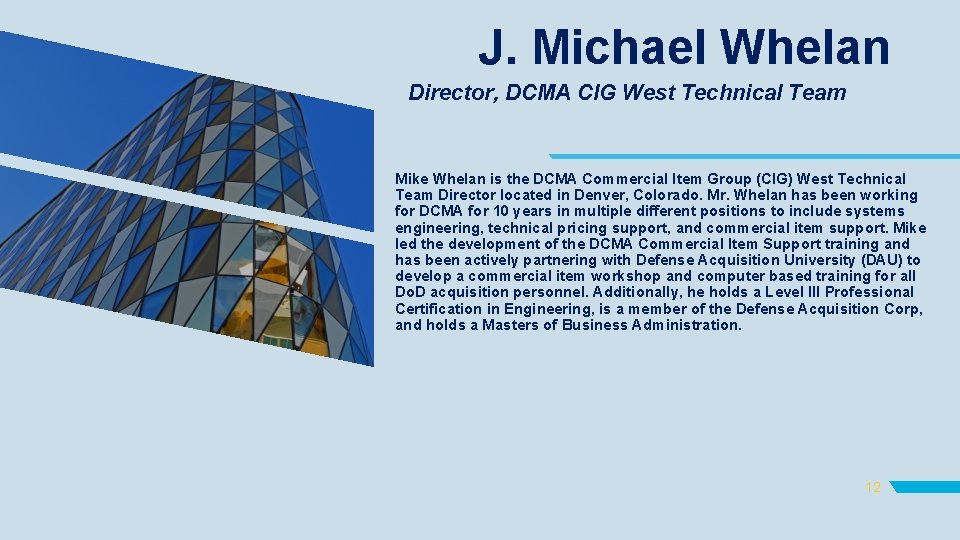 J. Michael Whelan

Director, DCMA CIG West Technical Team

Mike Whelan is the DCMA Commercial Item Group (CIG) West Technical Team Director located in Denver, Colorado. Mr. Whelan has been working for DCMA for 10 years in multiple different positions to include systems engineering, technical pricing support, and commercial item support. Mike led the development of the DCMA Commercial Item Support training and has been actively partnering with Defense Acquisition University (DAU) to develop a commercial item workshop and computer based training for all DoD acquisition personnel. Additionally, he holds a Level III Professional Certification in Engineering, is a member of the Defense Acquisition Corp, and holds a Masters of Business Administration.

12